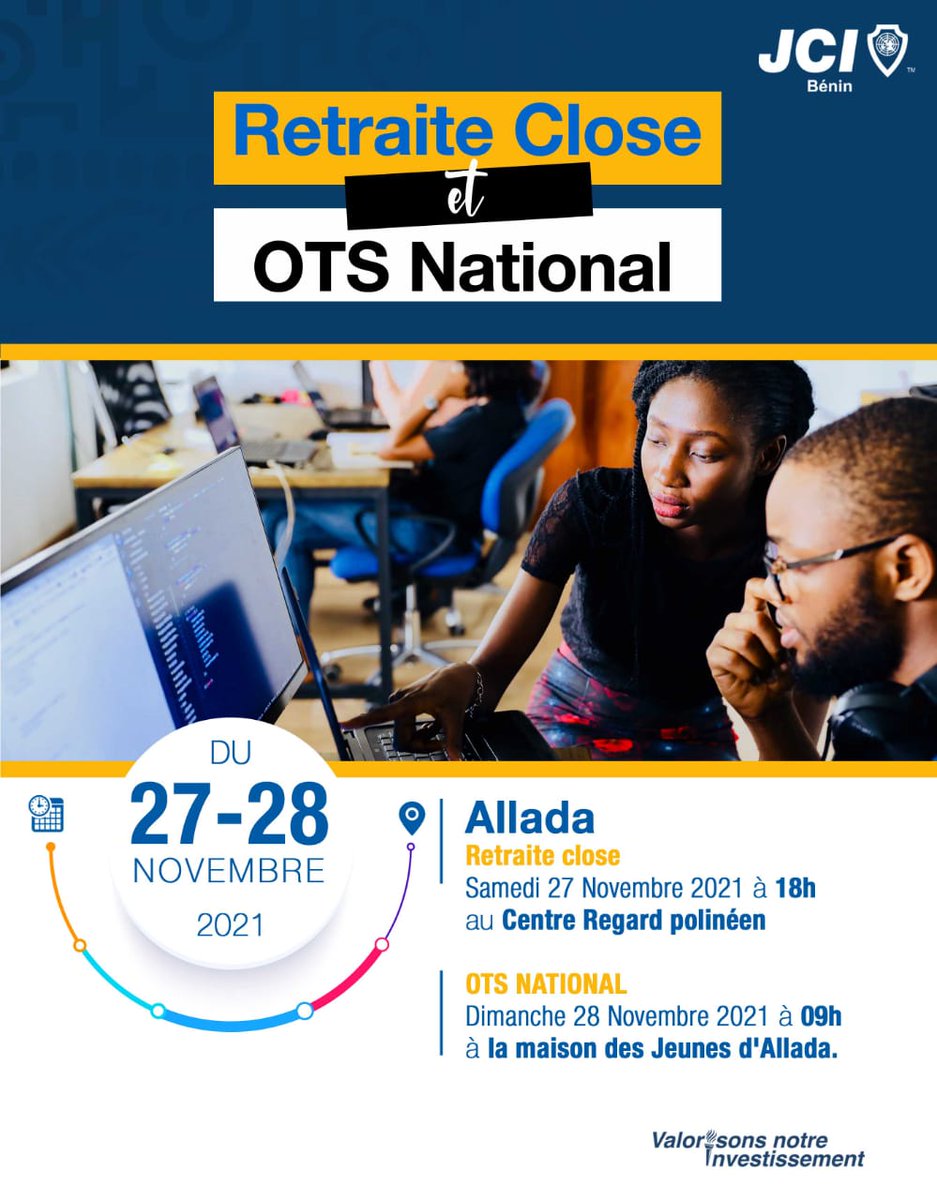 JCI
Bénin

Retraite Close
et
OTS National

DU
27-28
NOVEMBRE
2021

Allada
Retraite close
Samedi 27 Novembre 2021 à 18h
au Centre Regard polinéen

OTS NATIONAL
Dimanche 28 Novembre 2021 à 09h
à la maison des Jeunes d'Allada.

Valorisons notre Investissement